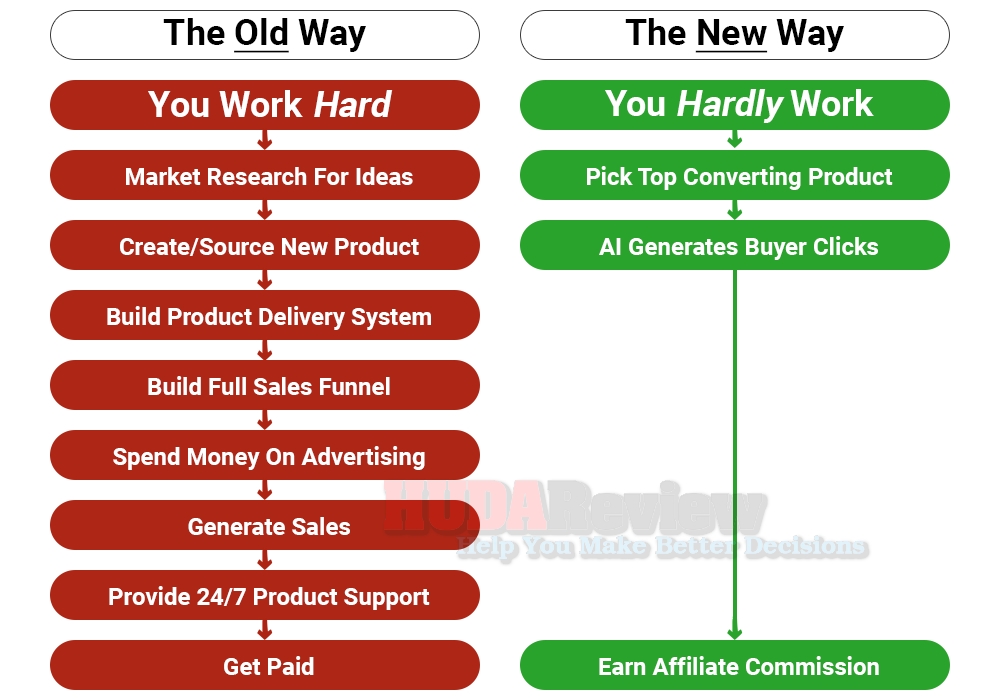 The Old Way

You Work Hard

Market Research For Ideas

Create/Source New Product

Build Product Delivery System

Build Full Sales Funnel

Spend Money On Advertising

Generate Sales

Provide 24/7 Product Support

Get Paid

The New Way

You Hardly Work

Pick Top Converting Product

AI Generates Buyer Clicks

Earn Affiliate Commission

HUDAReview
Help You Make Better Decisions